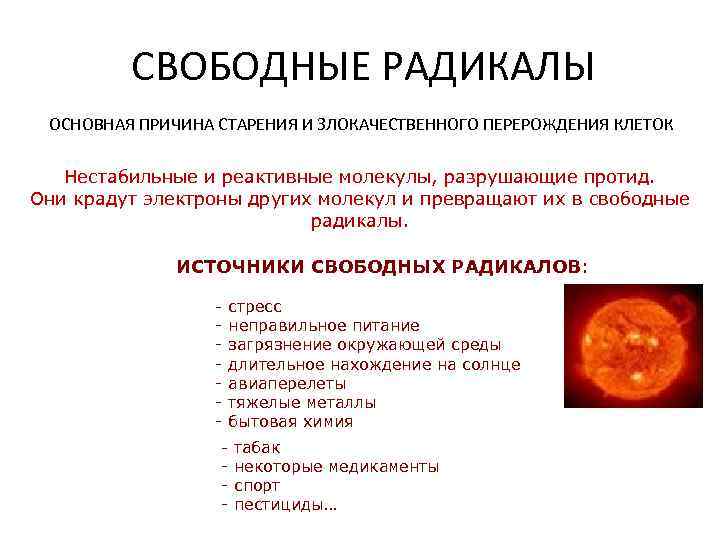 СВОБОДНЫЕ РАДИКАЛЫ

ОСНОВНАЯ ПРИЧИНА СТАРЕНИЯ И ЗЛОКАЧЕСТВЕННОГО ПЕРЕРОЖДЕНИЯ КЛЕТОК

Нестабильные и реактивные молекулы, разрушающие протид. Они крадут электроны других молекул и превращают их в свободные радикалы.

ИСТОЧНИКИ СВОБОДНЫХ РАДИКАЛОВ:

- стресс
- неправильное питание
- загрязнение окружающей среды
- длительное нахождение на солнце
- авиаперелеты
- тяжелые металлы
- бытовая химия
- табак
- некоторые медикаменты
- спорт
- пестициды...